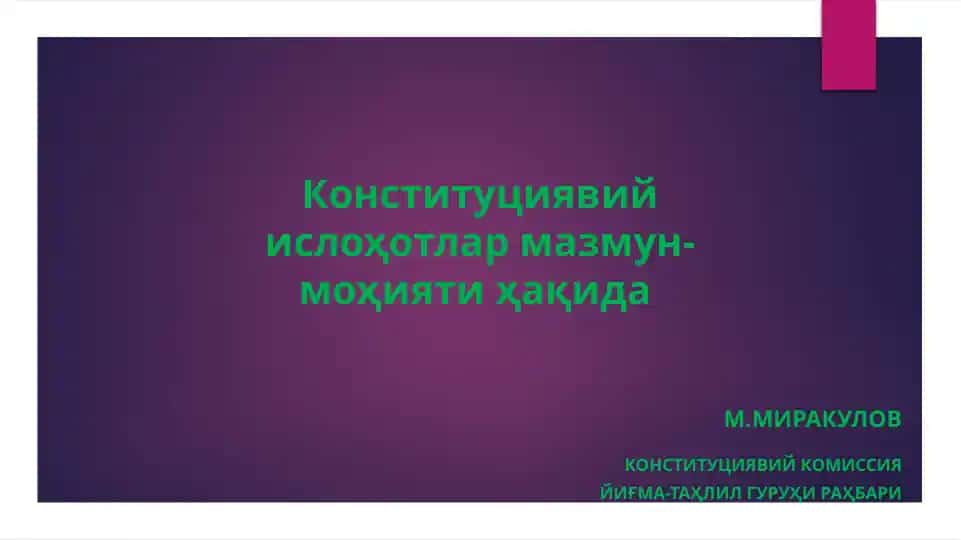 Конституциявий ислоҳотлар мазмун-моҳияти ҳақида

М.МИРАКУЛОВ

КОНСТИТУЦИЯВИЙ КОМИССИЯ ЙИҒМА-ТАҲЛИЛ ГУРУҲИ РАҲБАРИ